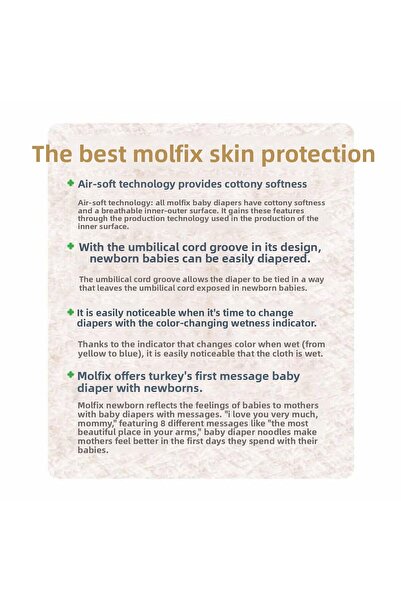 The best molfix skin protection

Air-soft technology provides cottony softness

Air-soft technology: all molfix baby diapers have cottony softness and a breathable inner-outer surface. It gains these features through the production technology used in the production of the inner surface.

With the umbilical cord groove in its design, newborn babies can be easily diapered.

The umbilical cord groove allows the diaper to be tied in a way that leaves the umbilical cord exposed in newborn babies.

It is easily noticeable when it's time to change diapers with the color-changing wetness indicator.

Thanks to the indicator that changes color when wet (from yellow to blue), it is easily noticeable that the cloth is wet.

Molfix offers turkey's first message baby diaper with newborns.

Molfix newborn reflects the feelings of babies to mothers with baby diapers with messages. "i love you very much, mommy," featuring 8 different messages like "the most beautiful place in your arms," baby diaper noodles make mothers feel better in the first days they spend with their babies.